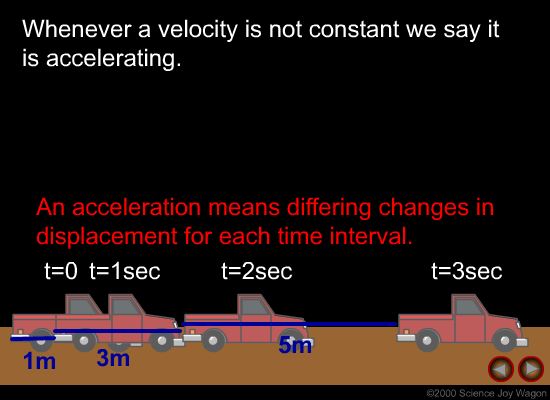 Whenever a velocity is not constant we say it is accelerating.

An acceleration means differing changes in displacement for each time interval.

t=0 t=1sec t=2sec t=3sec

1m 3m 5m

©2000 Science Joy Wagon